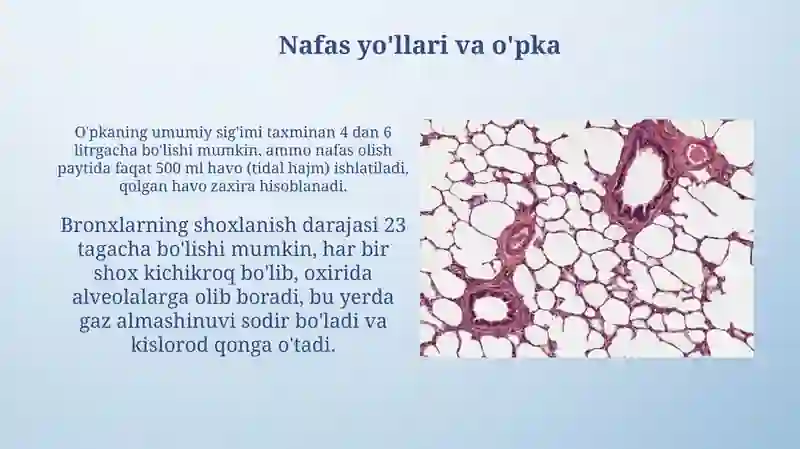 Nafas yo'llari va o'pka

O'pkaning umumiy sig'imi taxminan 4 dan 6 litrgacha bo'lishi mumkin, ammo nafas olish paytida faqat 500 ml havo (tidal hajm) ishlatiladi, qolgan havo zaxira hisoblanadi.

Bronxlarning shoxlanish darajasi 23 tagacha bo'lishi mumkin, har bir shox kichikroq bo'lib, oxirida alveolalarga olib boradi, bu yerda gaz almashinuvi sodir bo'ladi va kislorod qonga o'tadi.